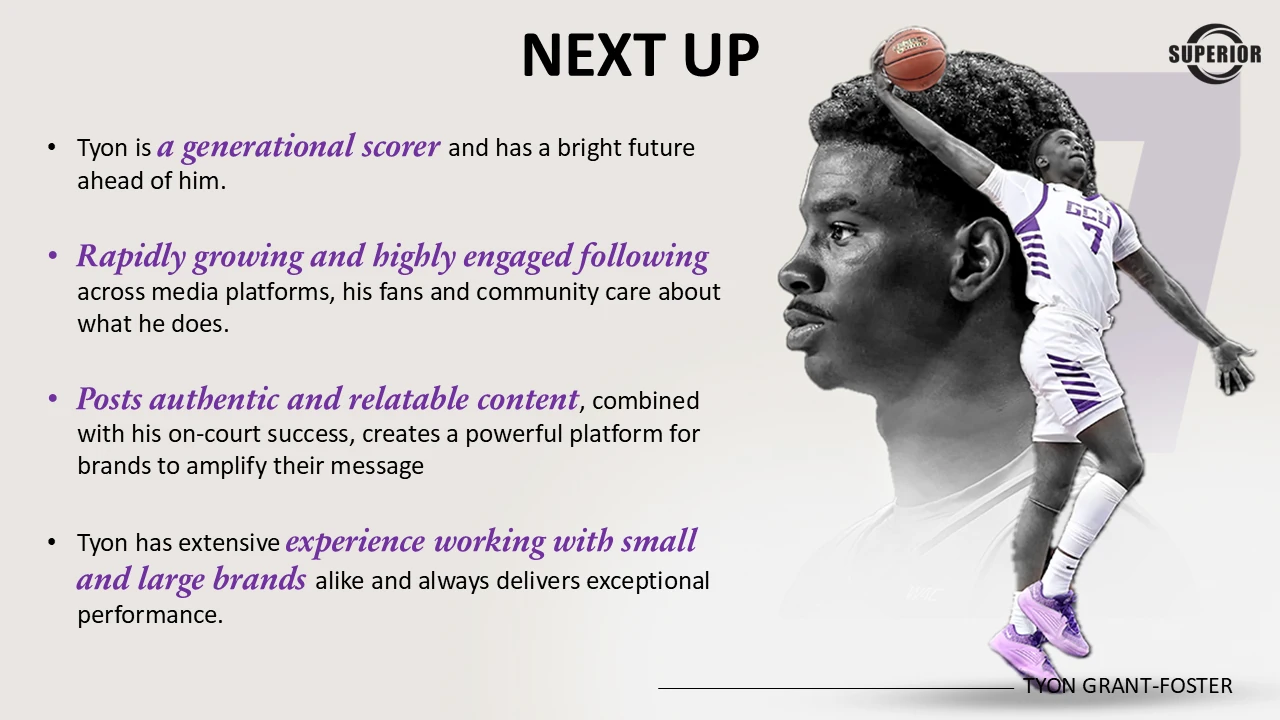 NEXT UP

SUPERIOR

• Tyon is a generational scorer and has a bright future ahead of him.

• Rapidly growing and highly engaged following across media platforms, his fans and community care about what he does.

• Posts authentic and relatable content, combined with his on-court success, creates a powerful platform for brands to amplify their message

• Tyon has extensive experience working with small and large brands alike and always delivers exceptional performance.

GCU 7

TYON GRANT-FOSTER